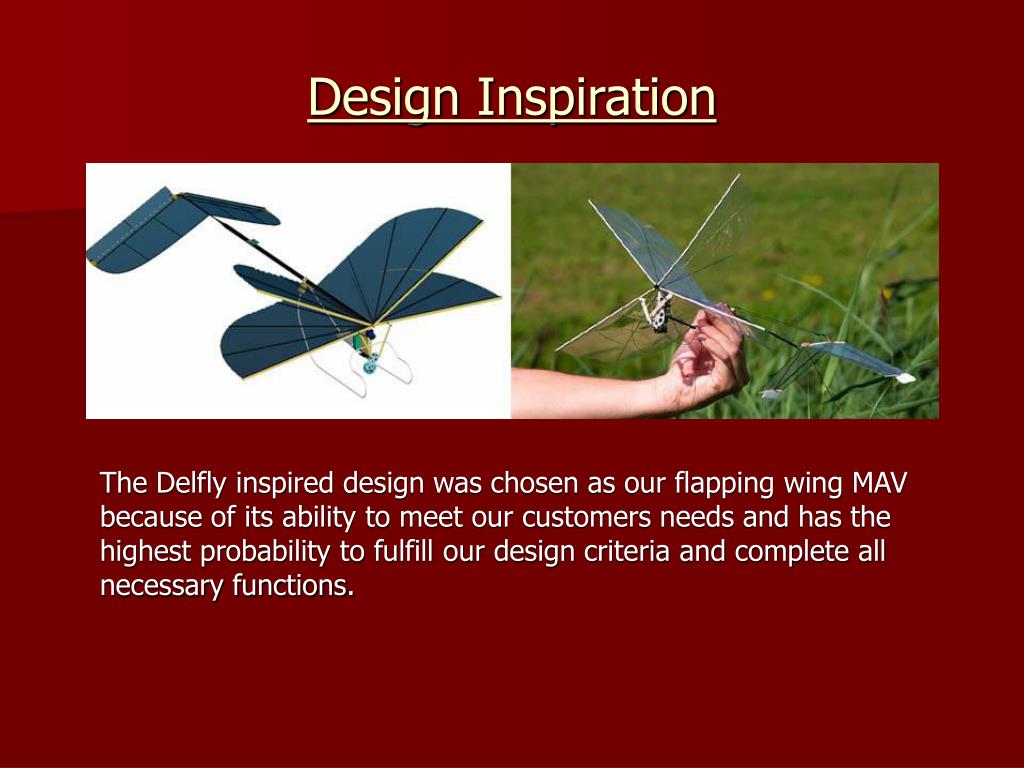 Design Inspiration

The Delfly inspired design was chosen as our flapping wing MAV because of its ability to meet our customers needs and has the highest probability to fulfill our design criteria and complete all necessary functions.